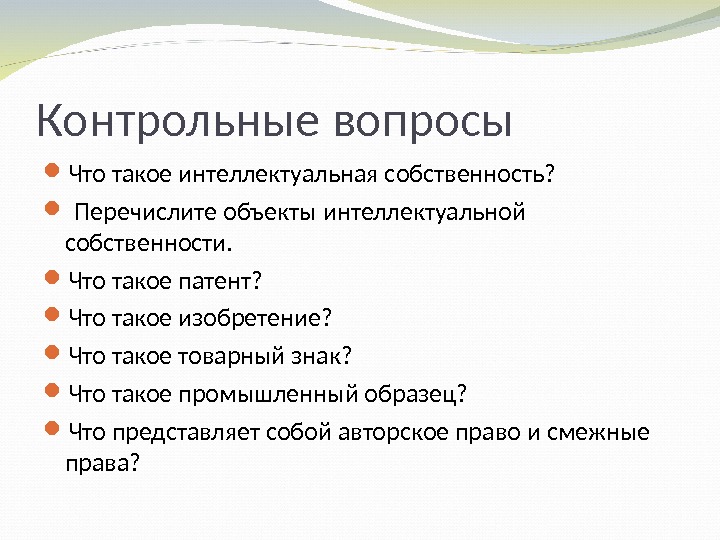 Контрольные вопросы

Что такое интеллектуальная собственность?

Перечислите объекты интеллектуальной собственности.

Что такое патент?

Что такое изобретение?

Что такое товарный знак?

Что такое промышленный образец?

Что представляет собой авторское право и смежные права?